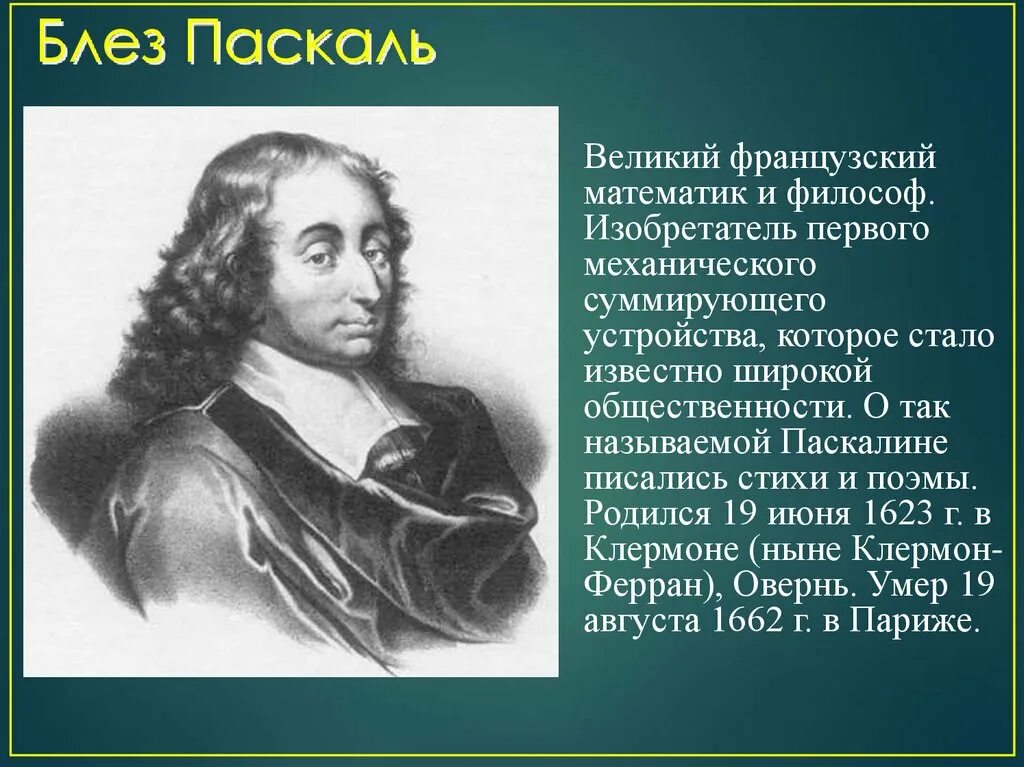 Блез Паскаль

Великий французский математик и философ. Изобретатель первого механического суммирующего устройства, которое стало известно широкой общественности. О так называемой Паскалине писались стихи и поэмы. Родился 19 июня 1623 г. в Клермоне (ныне Клермон-Ферран), Овернь. Умер 19 августа 1662 г. в Париже.